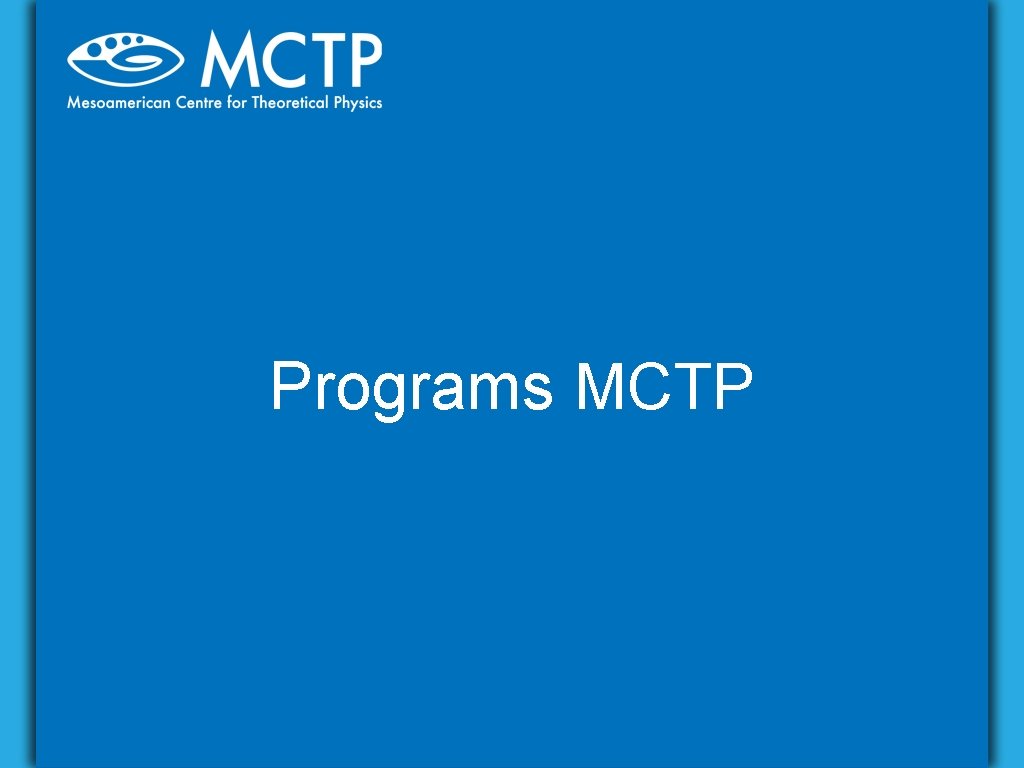 MCTP
Mesoamerican Centre for Theoretical Physics

Programs MCTP